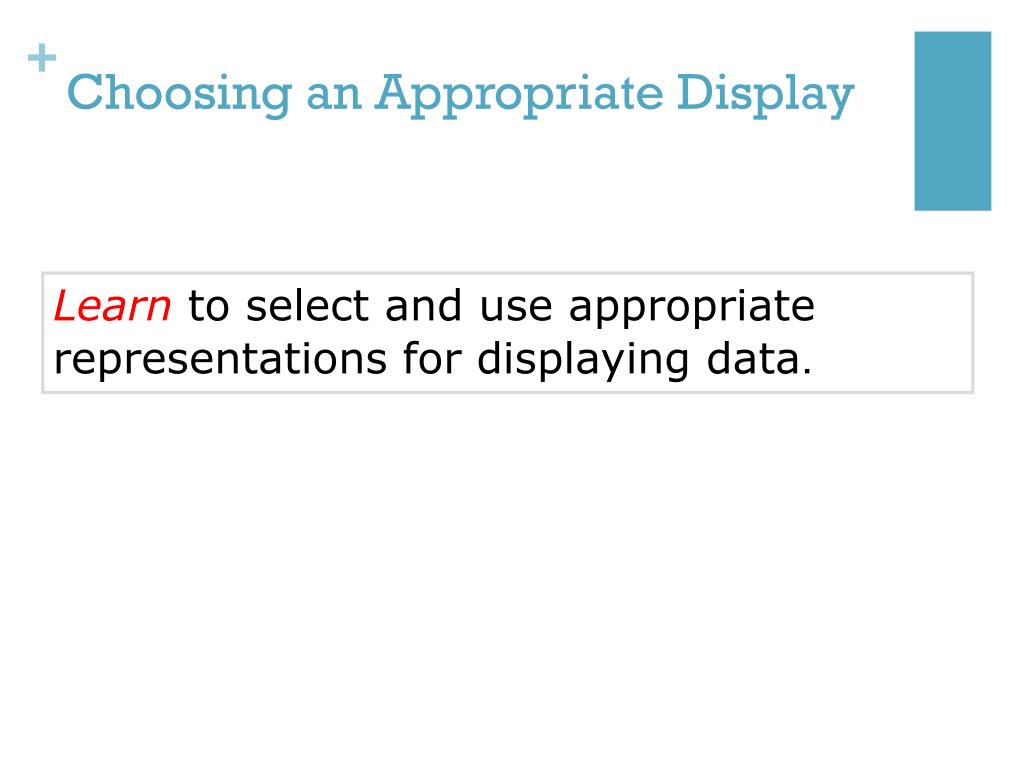 +
Choosing an Appropriate Display

Learn to select and use appropriate representations for displaying data.